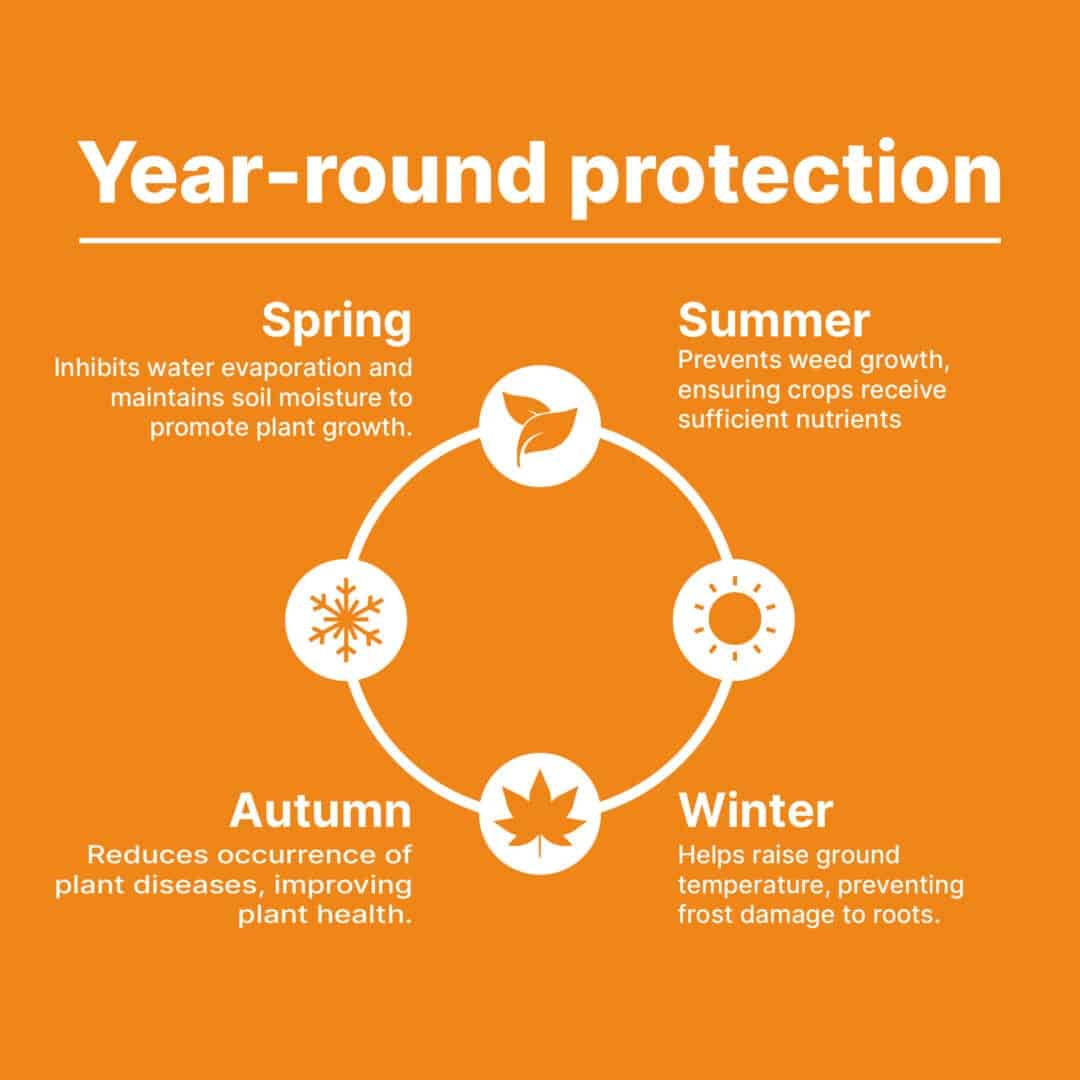 Year-round protection

Spring
Inhibits water evaporation and maintains soil moisture to promote plant growth.

Summer
Prevents weed growth, ensuring crops receive sufficient nutrients

Autumn
Reduces occurrence of plant diseases, improving plant health.

Winter
Helps raise ground temperature, preventing frost damage to roots.